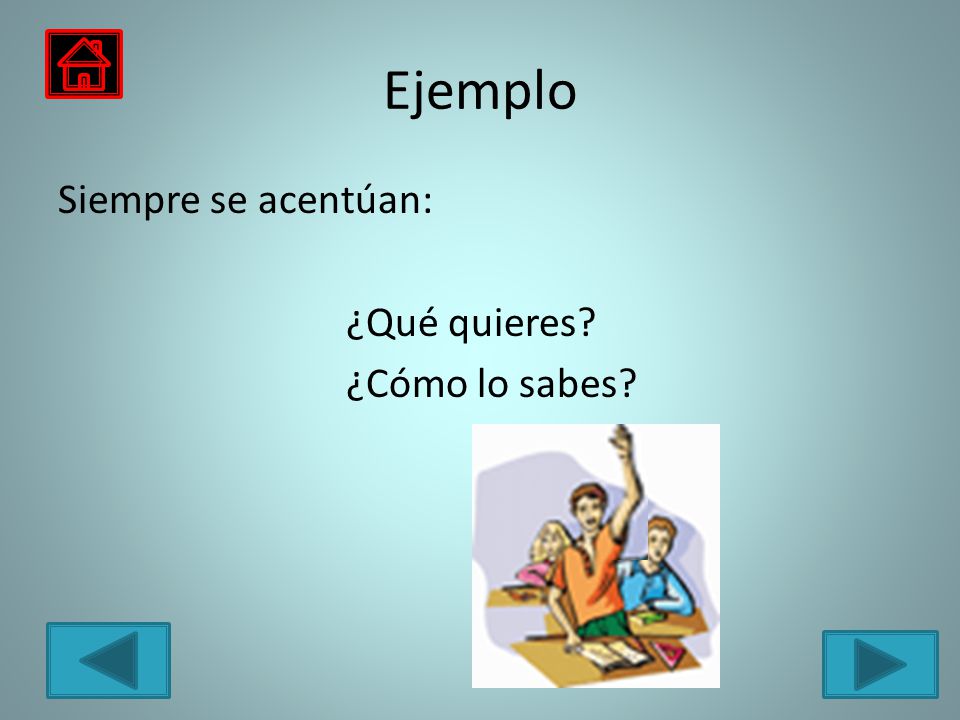 Ejemplo

Siempre se acentúan:

¿Qué quieres?
¿Cómo lo sabes?